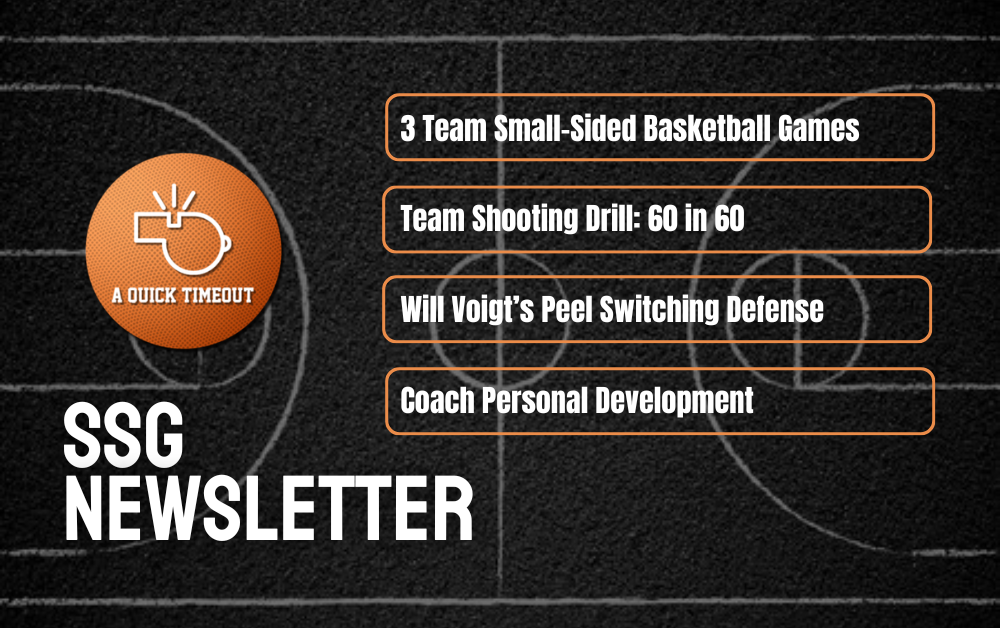 A QUICK TIMEOUT

SSG NEWSLETTER

3 Team Small-Sided Basketball Games

Team Shooting Drill: 60 in 60

Will Voigt's Peel Switching Defense

Coach Personal Development